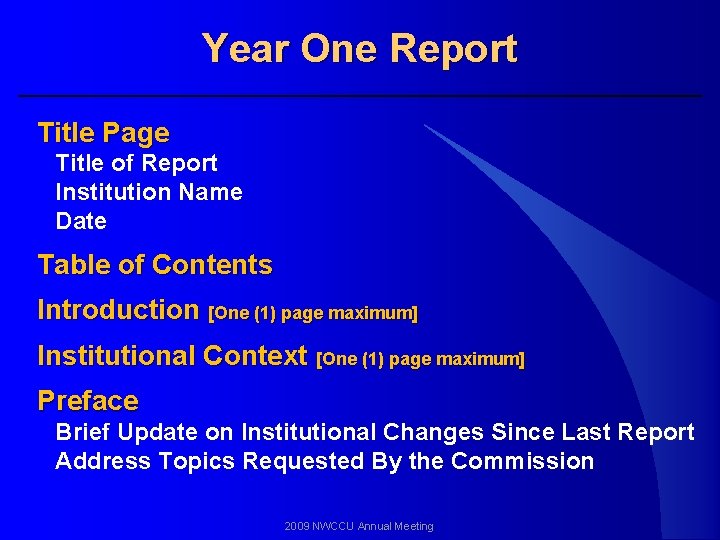 Year One Report

Title Page
Title of Report
Institution Name
Date

Table of Contents

Introduction [One (1) page maximum]

Institutional Context [One (1) page maximum]

Preface
Brief Update on Institutional Changes Since Last Report
Address Topics Requested By the Commission

2009 NWCCU Annual Meeting